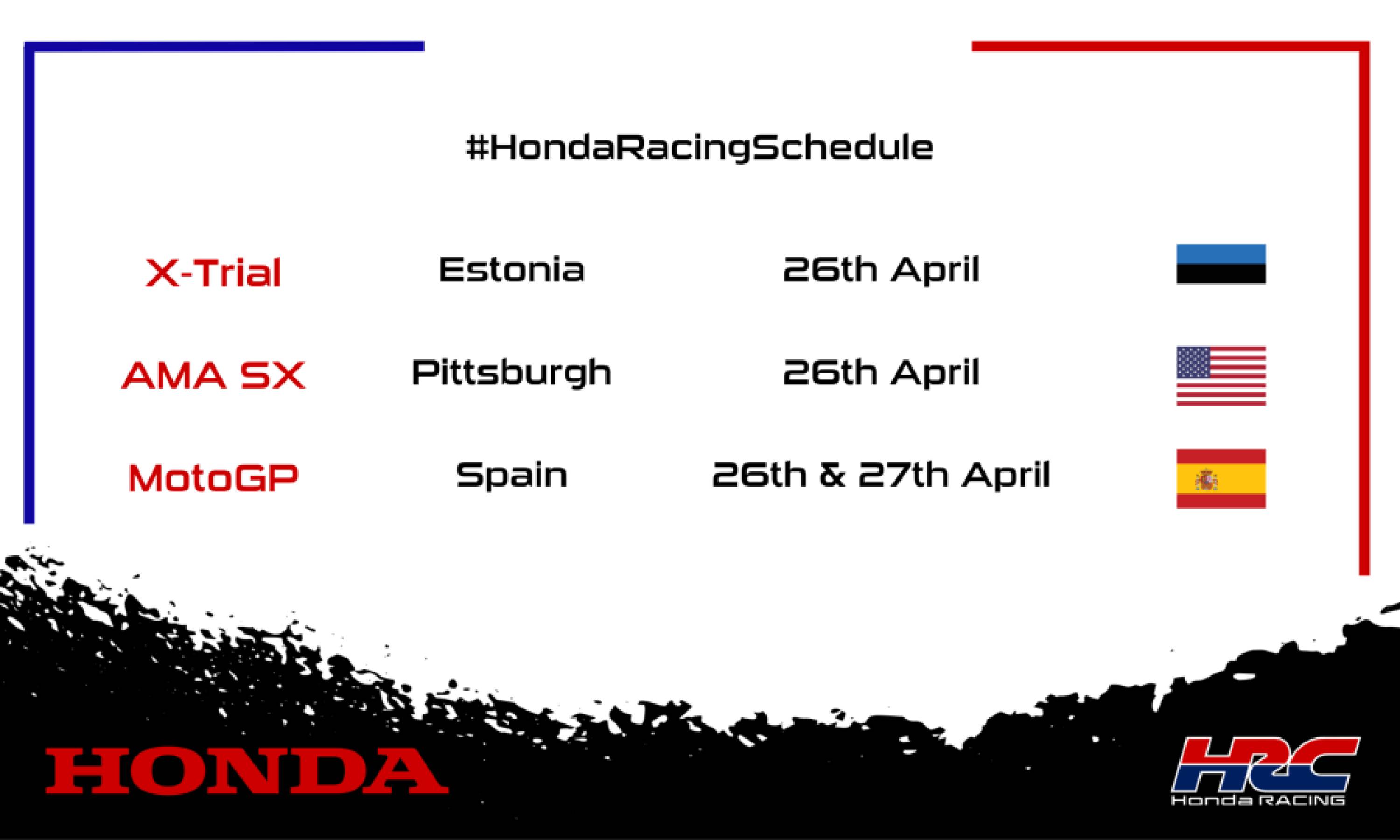 #HondaRacingSchedule

| X-Trial | Estonia | 26th April |
|---|---|---|
| AMA SX | Pittsburgh | 26th April |
| MotoGP | Spain | 26th & 27th April |

HONDA

HRC
Honda RACING